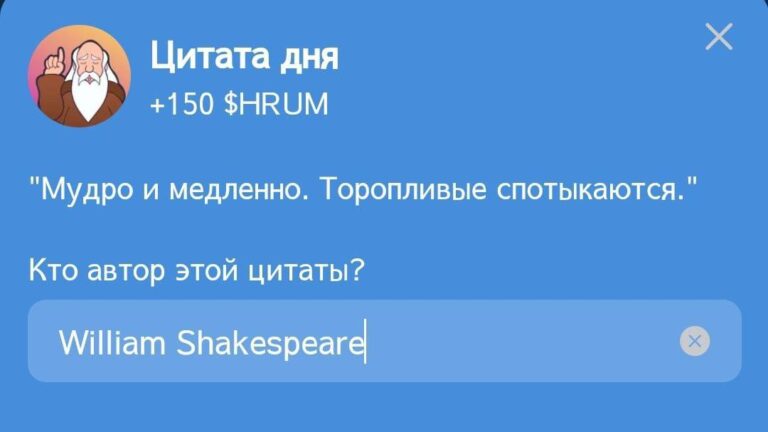 Цитата дня
+150 $HRUM

"Мудро и медленно. Торопливые спотыкаются."

Кто автор этой цитаты?

William Shakespeare